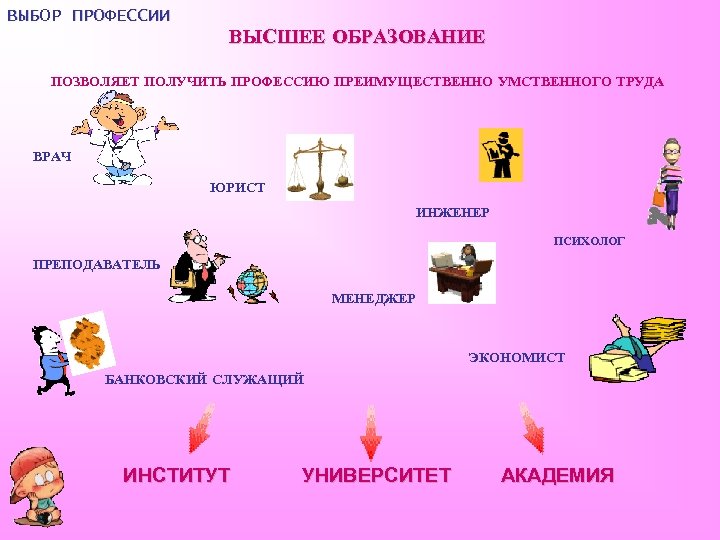 ВЫБОР ПРОФЕССИИ

ВЫСШЕЕ ОБРАЗОВАНИЕ

ПОЗВОЛЯЕТ ПОЛУЧИТЬ ПРОФЕССИЮ ПРЕИМУЩЕСТВЕННО УМСТВЕННОГО ТРУДА

ВРАЧ

ЮРИСТ

ИНЖЕНЕР

ПСИХОЛОГ

ПРЕПОДАВАТЕЛЬ

МЕНЕДЖЕР

ЭКОНОМИСТ

БАНКОВСКИЙ СЛУЖАЩИЙ

ИНСТИТУТ

УНИВЕРСИТЕТ

АКАДЕМИЯ